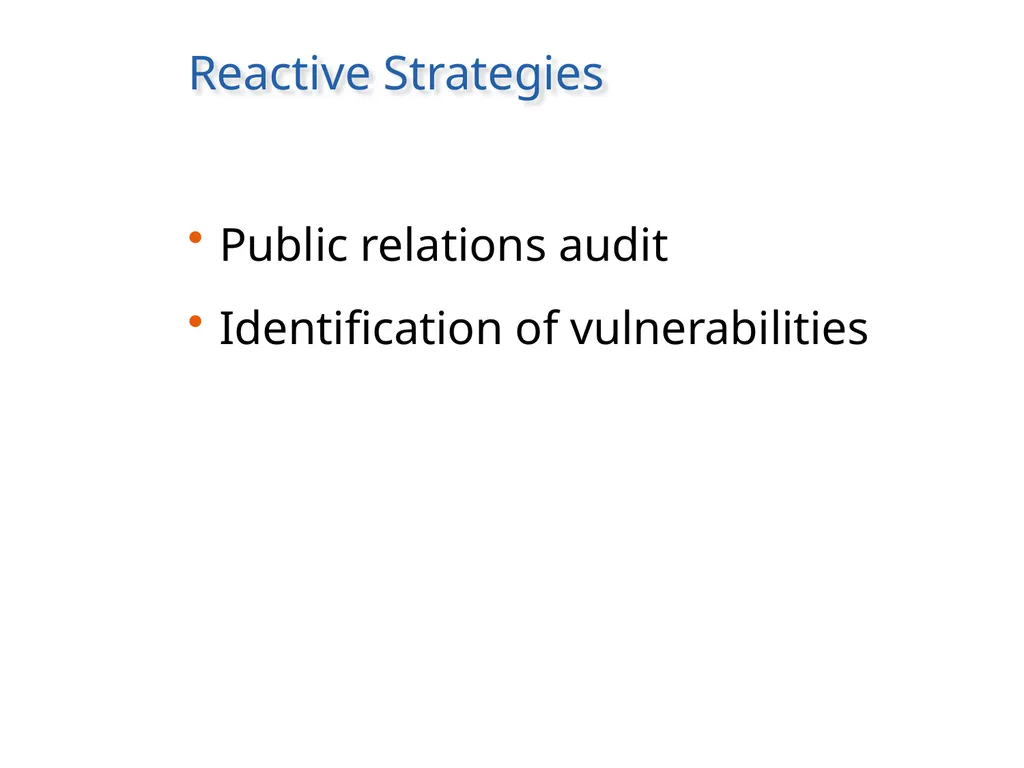 Reactive Strategies

• Public relations audit
• Identification of vulnerabilities